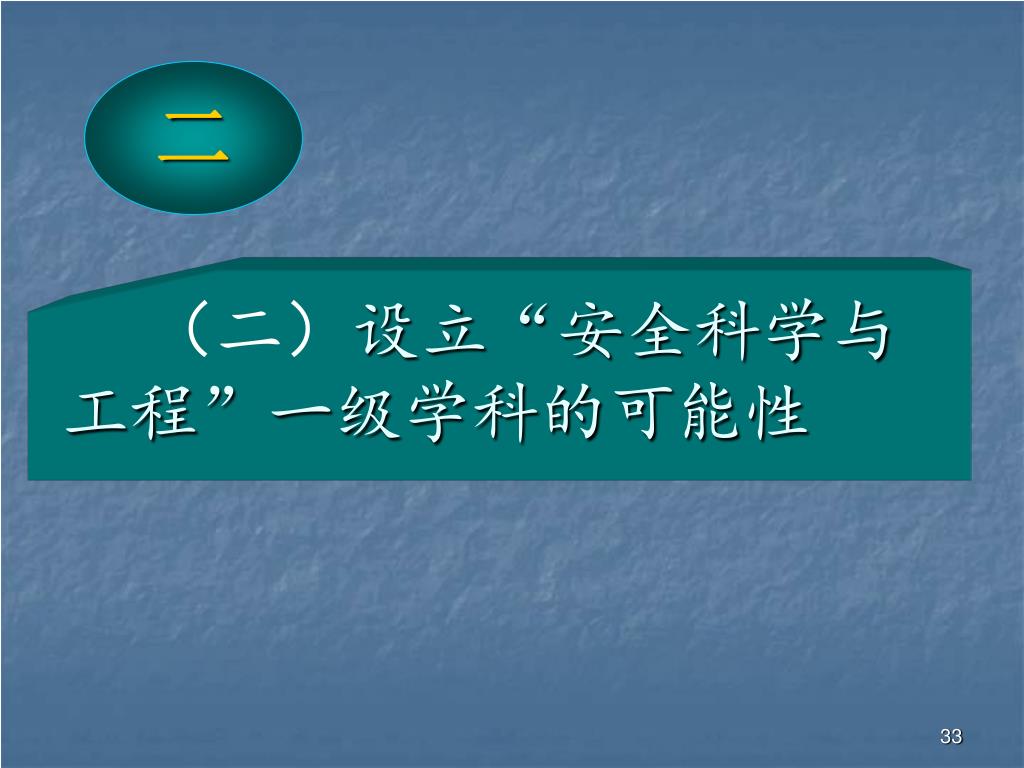 二

（二）设立“安全科学与工程”一级学科的可能性

33